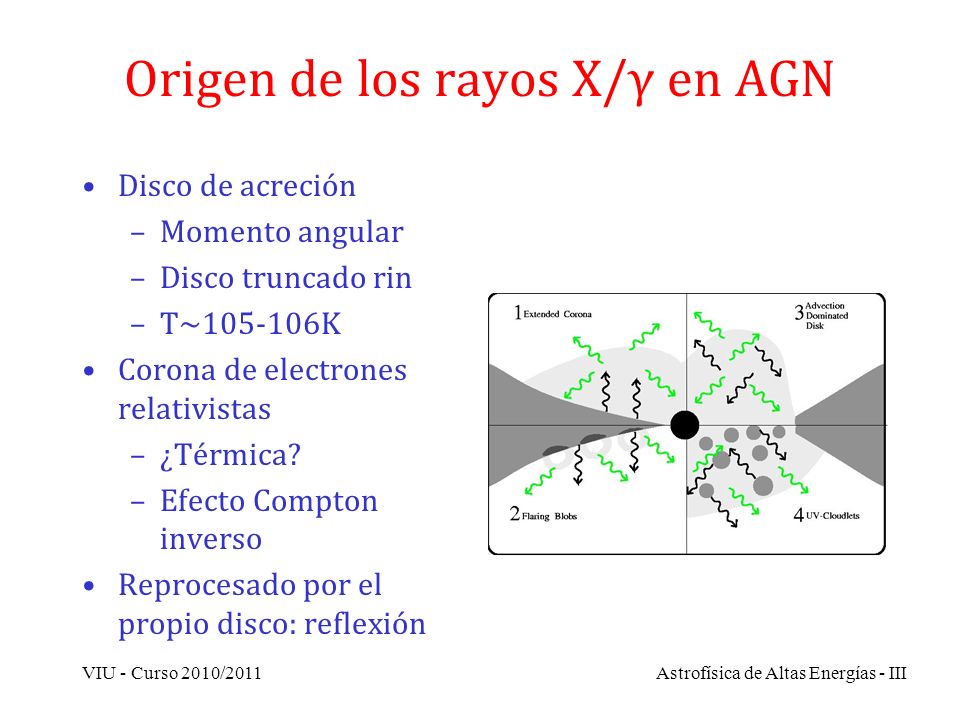 Origen de los rayos X/γ en AGN

• Disco de acreción
– Momento angular
– Disco truncado rin
– T~105-106K
• Corona de electrones relativistas
– ¿Térmica?
– Efecto Compton inverso
• Reprocesado por el propio disco: reflexión

1 Extended Corona
3 Advection Dominated Disk
2 Flaring Blobs
4 UV-Cloudlets

VIU - Curso 2010/2011
Astrofísica de Altas Energías - III